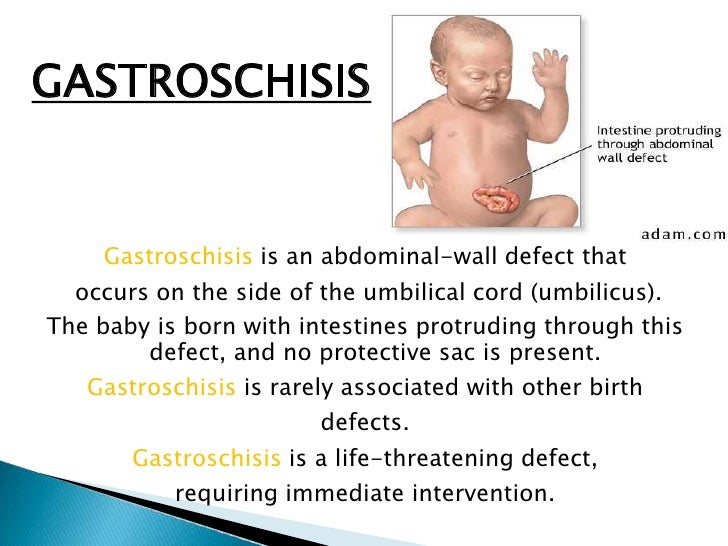 GASTROSCHISIS

Intestine protruding through abdominal wall defect

adam.com

Gastroschisis is an abdominal-wall defect that occurs on the side of the umbilical cord (umbilicus). The baby is born with intestines protruding through this defect, and no protective sac is present.

Gastroschisis is rarely associated with other birth defects.

Gastroschisis is a life-threatening defect, requiring immediate intervention.